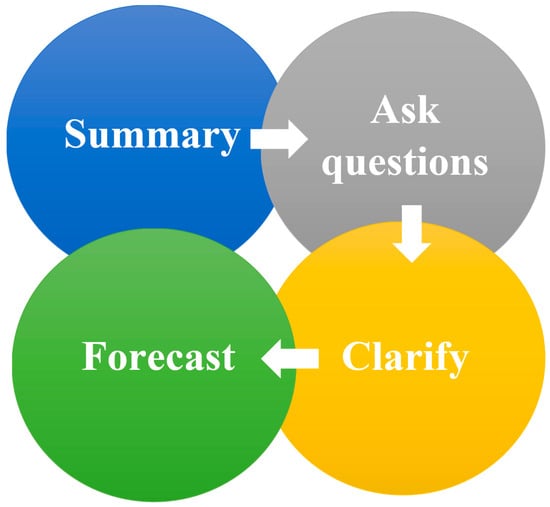 Summary

Ask questions

Clarify

Forecast